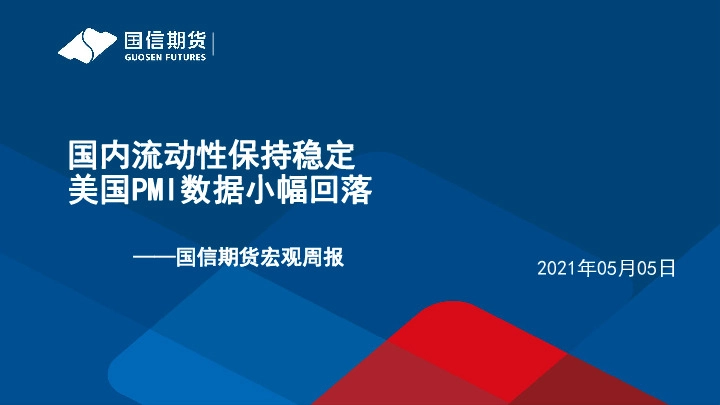 国信期货
GUOSEN FUTURES

国内流动性保持稳定
美国PMI数据小幅回落

——国信期货宏观周报

2021年05月05日